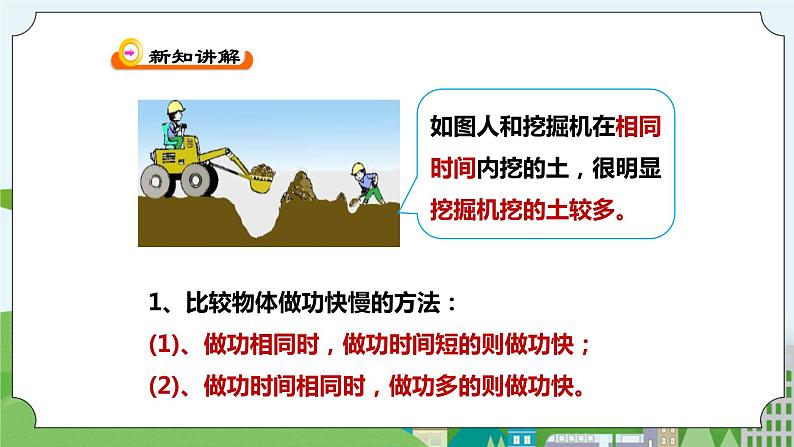 新知讲解

如图人和挖掘机在相同时间内挖的土，很明显挖掘机挖的土较多。

1、比较物体做功快慢的方法：

(1)、做功相同时，做功时间短的则做功快；

(2)、做功时间相同时，做功多的则做功快。